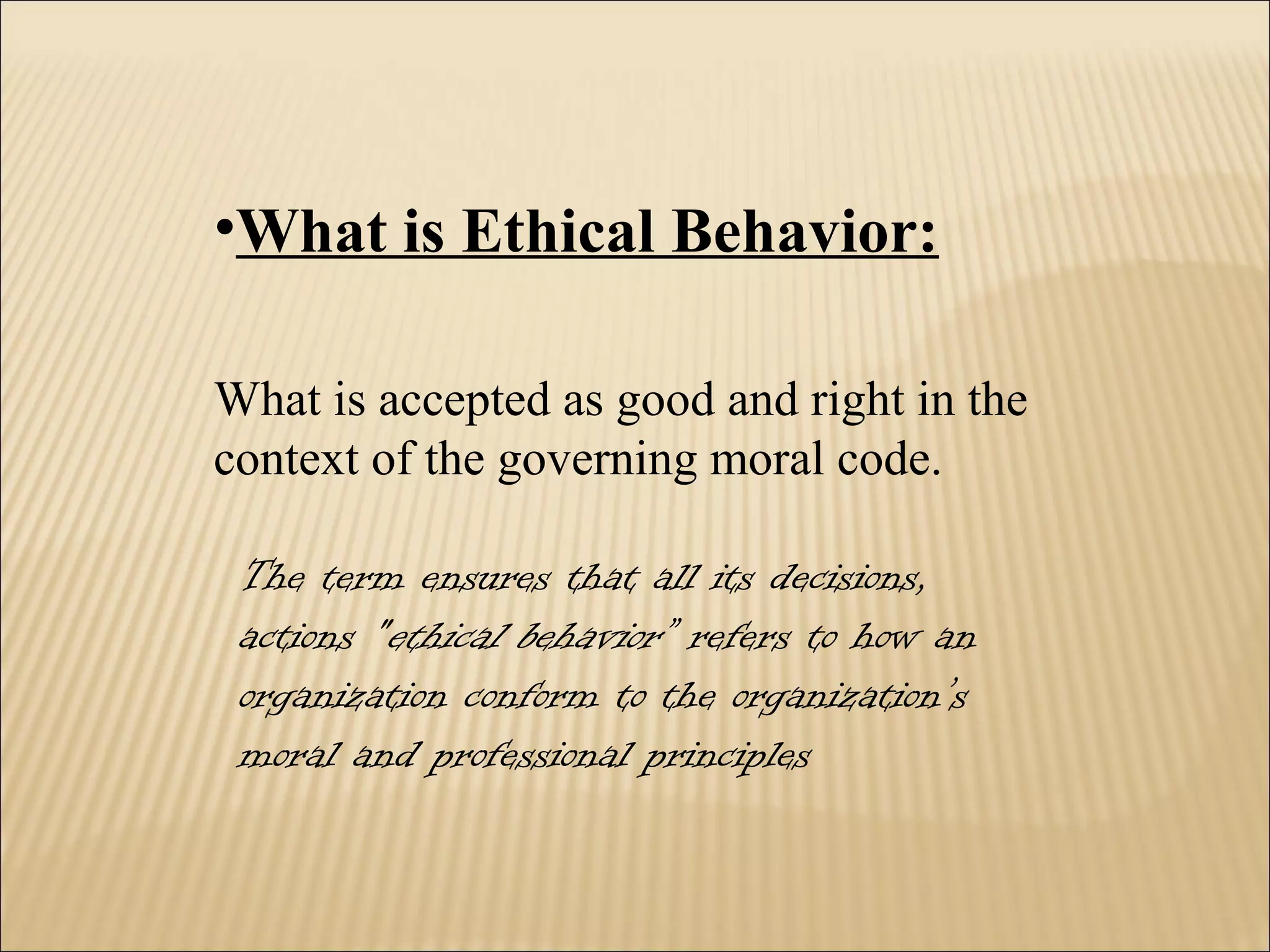 •What is Ethical Behavior:

What is accepted as good and right in the context of the governing moral code.

The term ensures that all its decisions, actions "ethical behavior" refers to how an organization conform to the organization's moral and professional principles